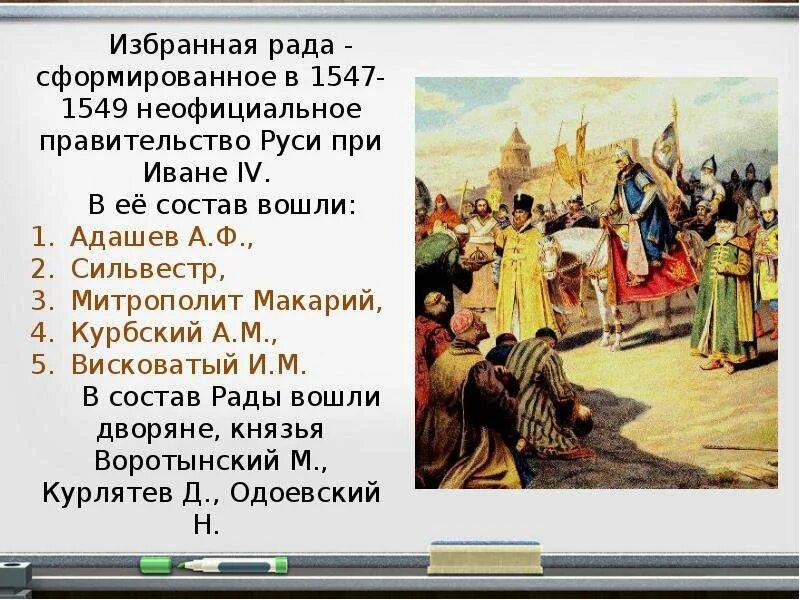 Избранная рада - сформированное в 1547-1549 неофициальное правительство Руси при Иване IV.

В её состав вошли:

1. Адашев А.Ф.,
2. Сильвестр,
3. Митрополит Макарий,
4. Курбский А.М.,
5. Висковатый И.М.

В состав Рады вошли дворяне, князья Воротынский М., Курлятев Д., Одоевский Н.